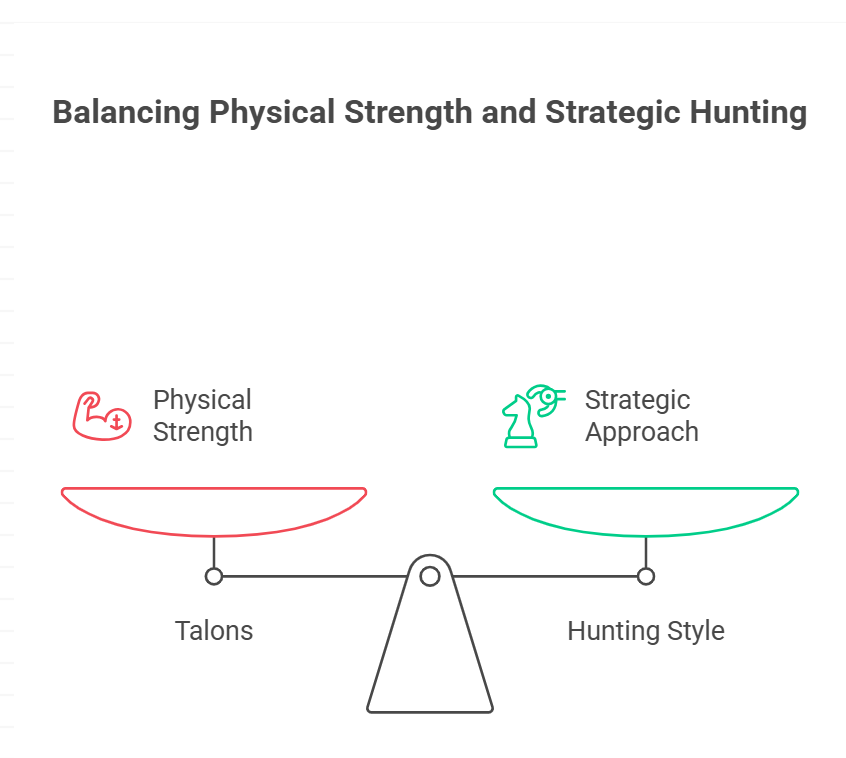 Balancing Physical Strength and Strategic Hunting

Physical Strength

Strategic Approach

Talons

Hunting Style